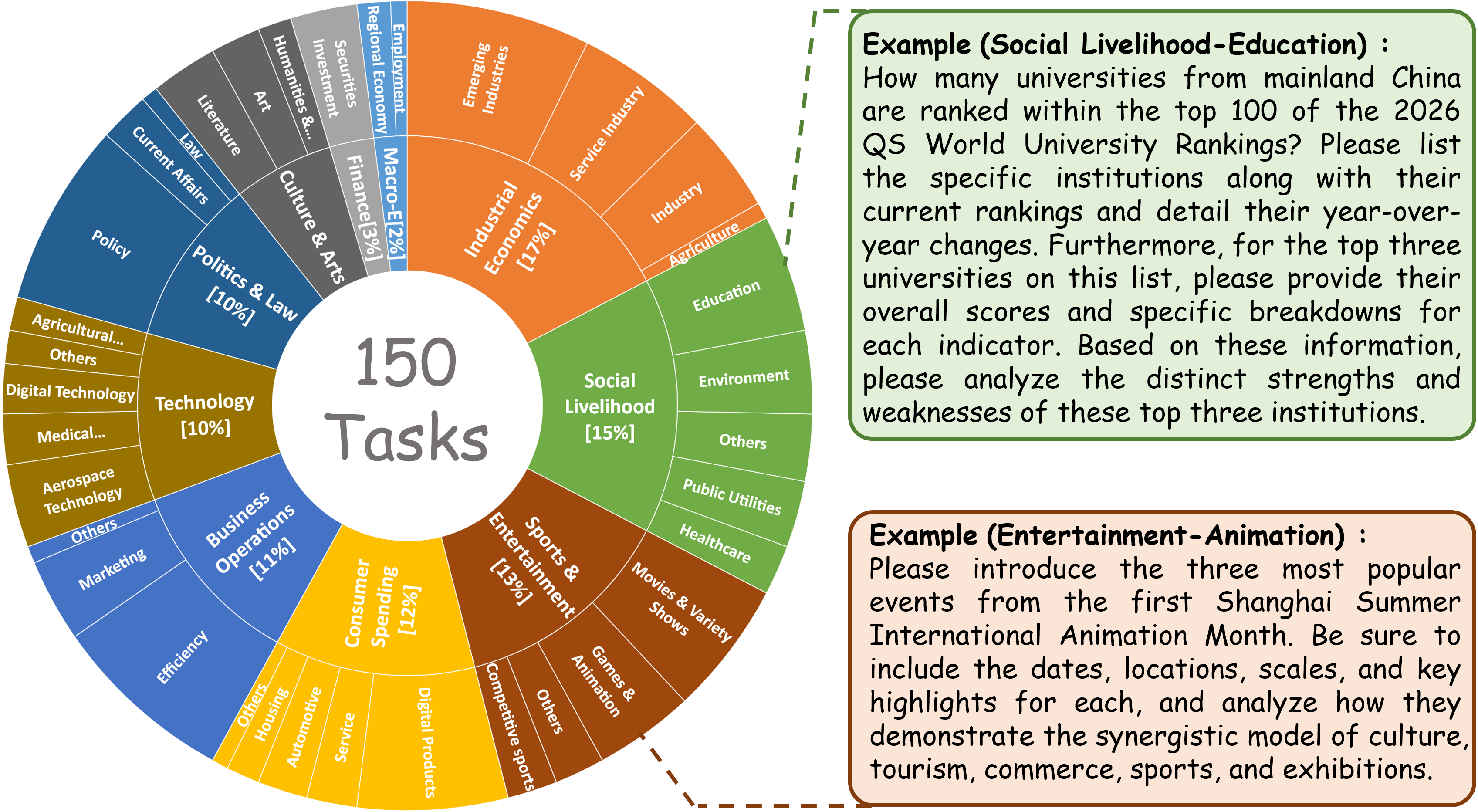 150 Tasks

Industrial Economics [17%]
Emerging Industries
Service Industry
Industry
Agriculture

Social Livelihood [15%]
Education
Environment
Others
Public Utilities
Healthcare

Sports & Entertainment [13%]
Movies & Variety Shows
Games & Animation
Others
Competitive sports

Consumer Spending [12%]
Digital Products
Service
Automotive
Housing
Others

Business Operations [11%]
Efficiency
Marketing
Others

Technology [10%]
Aerospace Technology
Medical...
Digital Technology
Others
Agricultural...

Politics & Law [10%]
Policy
Current Affairs
Law

Culture & Arts
Literature
Art
Humanities &...

Finance[3%]
Securities Investment

Macro-E[2%]
Regional Economy
Employment

Example (Social Livelihood-Education) :
How many universities from mainland China are ranked within the top 100 of the 2026 QS World University Rankings? Please list the specific institutions along with their current rankings and detail their year-over-year changes. Furthermore, for the top three universities on this list, please provide their overall scores and specific breakdowns for each indicator. Based on these information, please analyze the distinct strengths and weaknesses of these top three institutions.

Example (Entertainment-Animation) :
Please introduce the three most popular events from the first Shanghai Summer International Animation Month. Be sure to include the dates, locations, scales, and key highlights for each, and analyze how they demonstrate the synergistic model of culture, tourism, commerce, sports, and exhibitions.